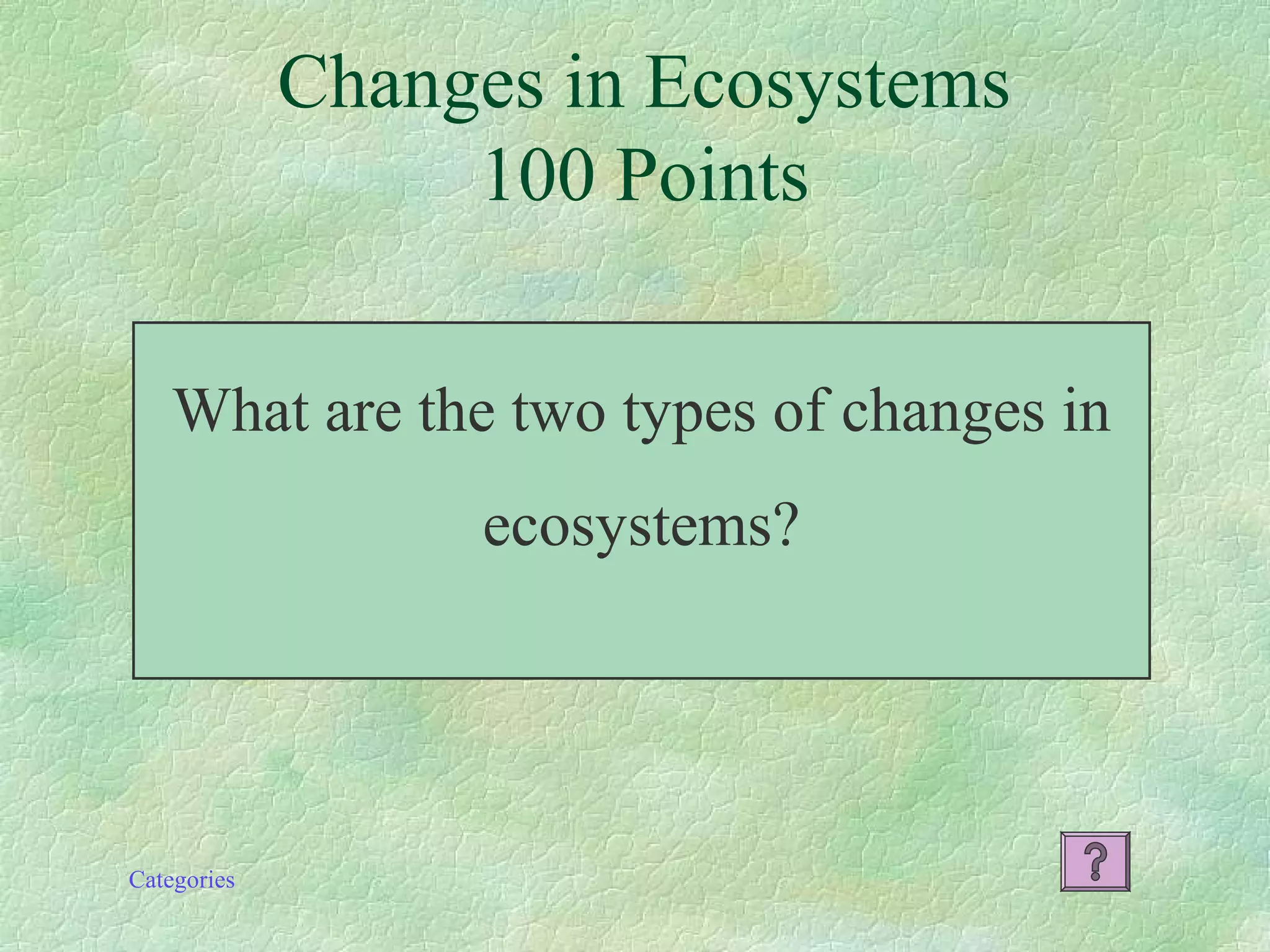 Changes in Ecosystems
100 Points

What are the two types of changes in ecosystems?

Categories

?